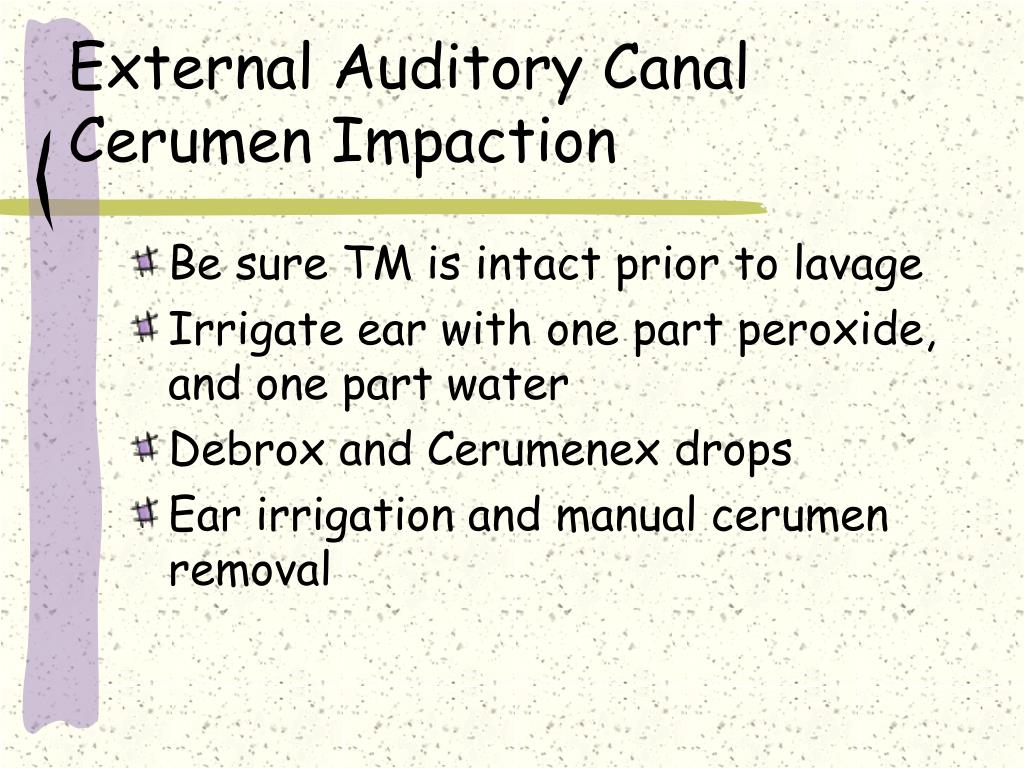 External Auditory Canal Cerumen Impaction

Be sure TM is intact prior to lavage

Irrigate ear with one part peroxide, and one part water

Debrox and Cerumenex drops

Ear irrigation and manual cerumen removal